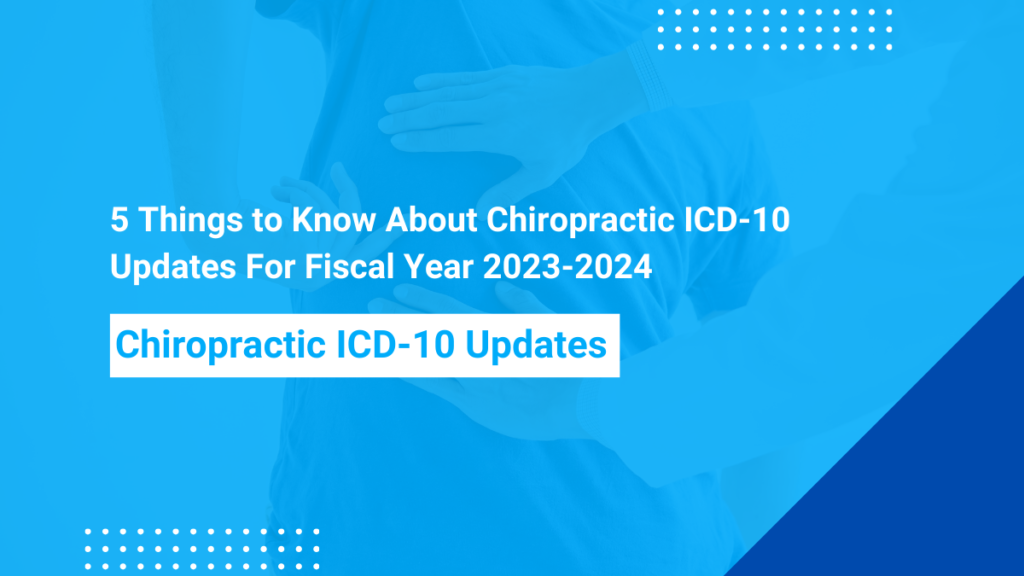 5 Things to Know About Chiropractic ICD-10 Updates For Fiscal Year 2023-2024

Chiropractic ICD-10 Updates